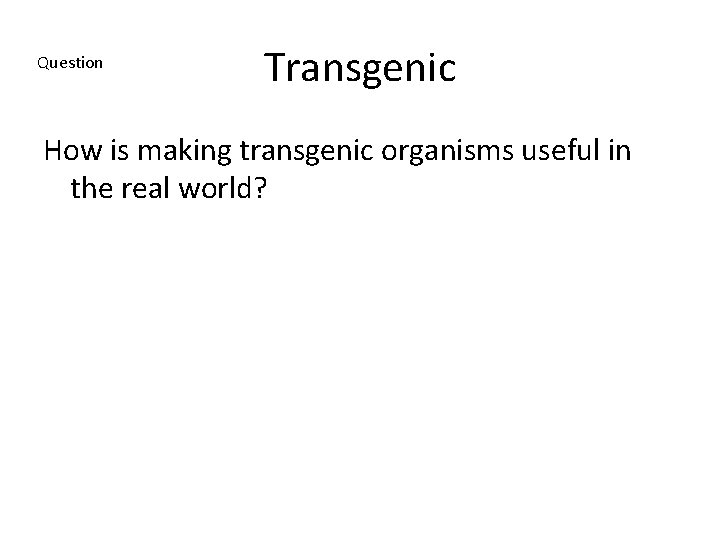 Question

Transgenic

How is making transgenic organisms useful in the real world?